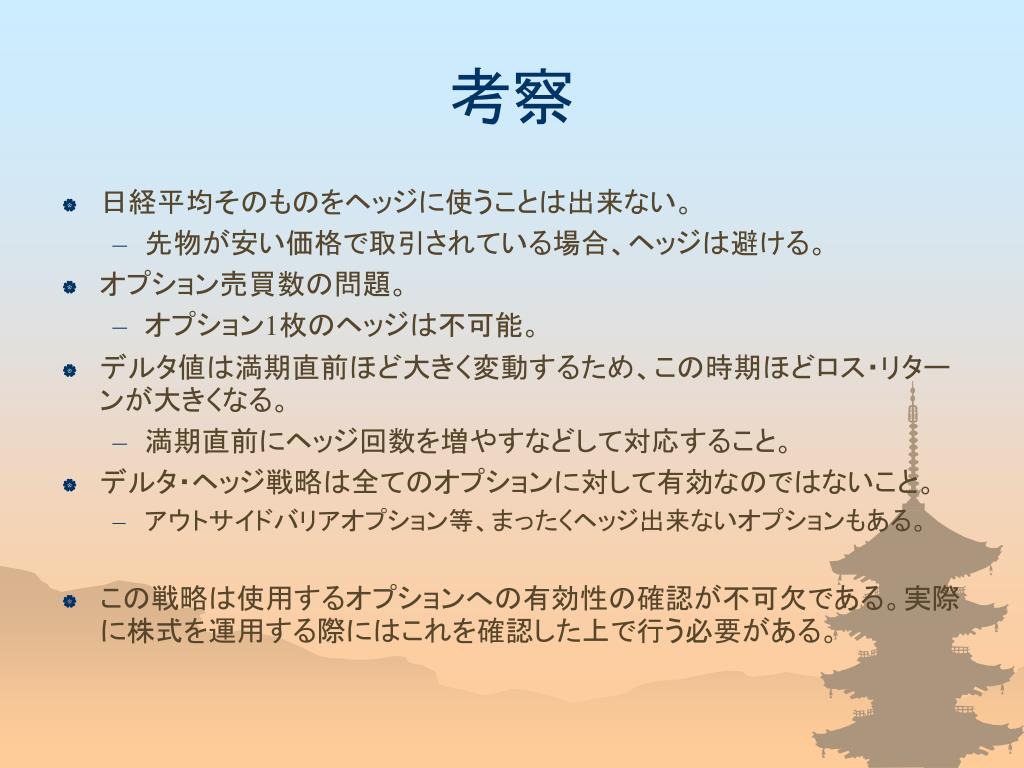 考察

日経平均そのものをヘッジに使うことは出来ない。
– 先物が安い価格で取引されている場合、ヘッジは避ける。

オプション売買数の問題。
– オプション1枚のヘッジは不可能。

デルタ値は満期直前ほど大きく変動するため、この時期ほどロス・リターンが大きくなる。
– 満期直前にヘッジ回数を増やすなどして対応すること。

デルタ・ヘッジ戦略は全てのオプションに対して有効なのではないこと。
– アウトサイドバリアオプション等、まったくヘッジ出来ないオプションもある。

この戦略は使用するオプションへの有効性の確認が不可欠である。実際に株式を運用する際にはこれを確認した上で行う必要がある。